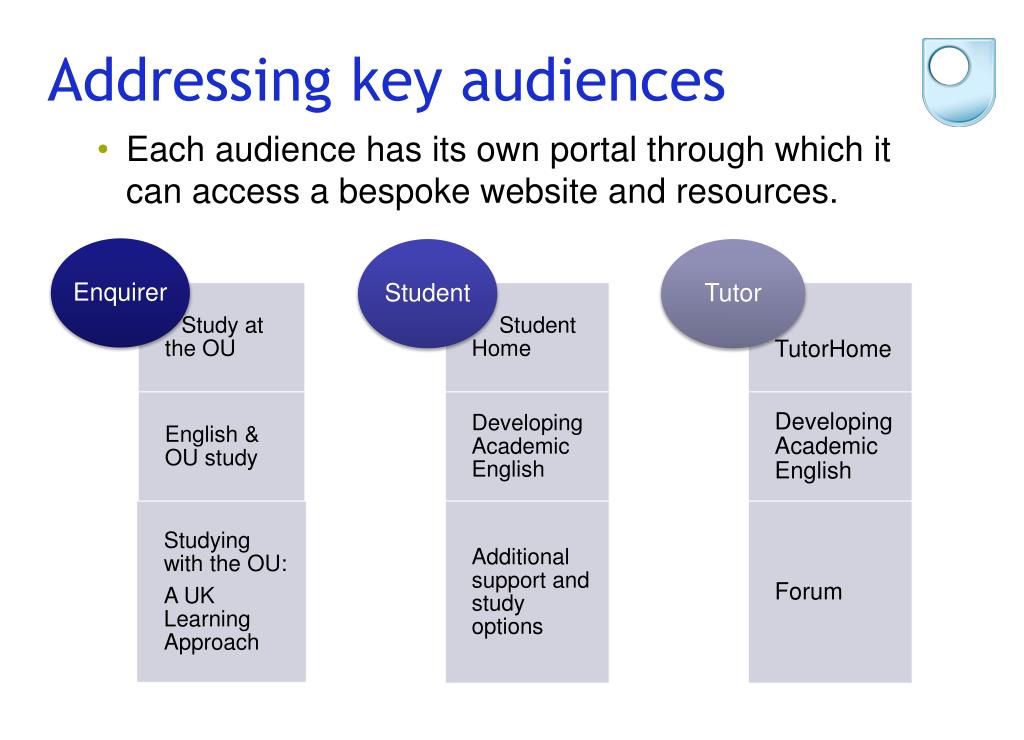 Addressing key audiences

• Each audience has its own portal through which it can access a bespoke website and resources.

Enquirer

Study at the OU

English & OU study

Studying with the OU:

A UK Learning Approach

Student

Student Home

Developing Academic English

Additional support and study options

Tutor

TutorHome

Developing Academic English

Forum